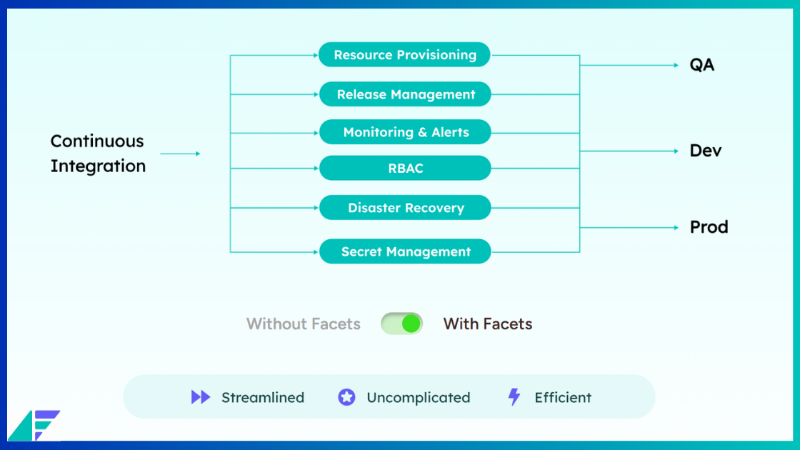 Continuous Integration

Resource Provisioning
Release Management
Monitoring & Alerts
RBAC
Disaster Recovery
Secret Management

QA
Dev
Prod

Without Facets
With Facets

Streamlined
Uncomplicated
Efficient